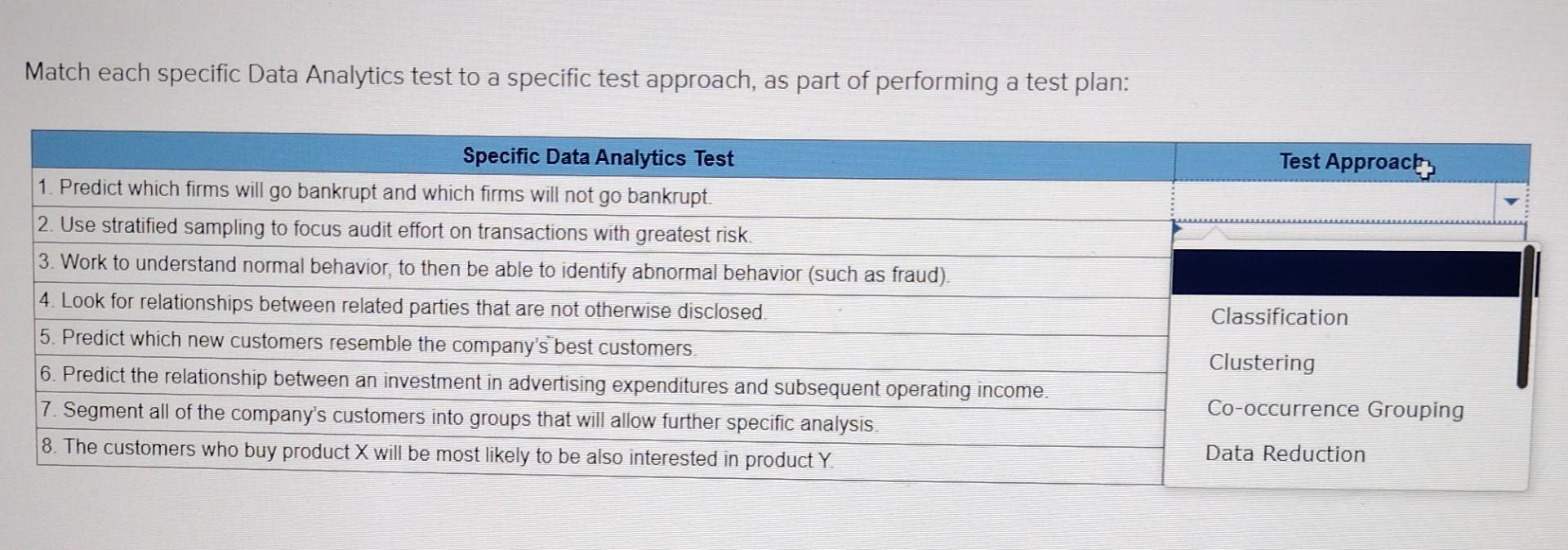 Match each specific Data Analytics test to a specific test approach, as part of performing a test plan:

| Specific Data Analytics Test | Test Approach |
|---|---|
| 1. Predict which firms will go bankrupt and which firms will not go bankrupt. | |
| 2. Use stratified sampling to focus audit effort on transactions with greatest risk. | |
| 3. Work to understand normal behavior, to then be able to identify abnormal behavior (such as fraud). | |
| 4. Look for relationships between related parties that are not otherwise disclosed. | |
| 5. Predict which new customers resemble the company's best customers. | |
| 6. Predict the relationship between an investment in advertising expenditures and subsequent operating income. | |
| 7. Segment all of the company's customers into groups that will allow further specific analysis. | |
| 8. The customers who buy product X will be most likely to be also interested in product Y. | |

Classification
Clustering
Co-occurrence Grouping
Data Reduction